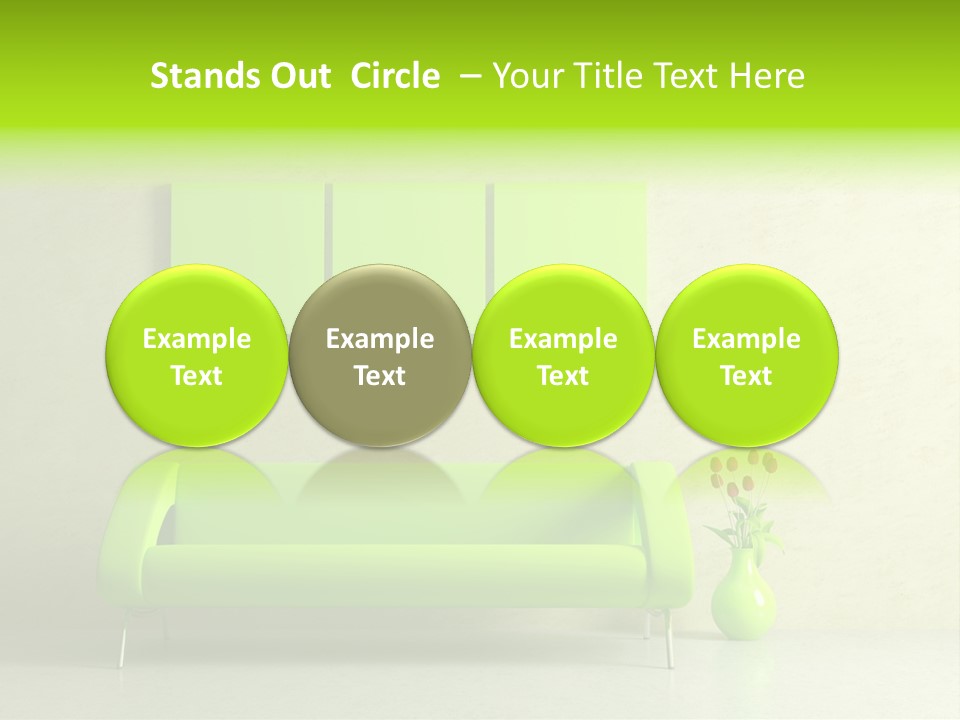 Stands Out Circle – Your Title Text Here

Example Text

Example Text

Example Text

Example Text